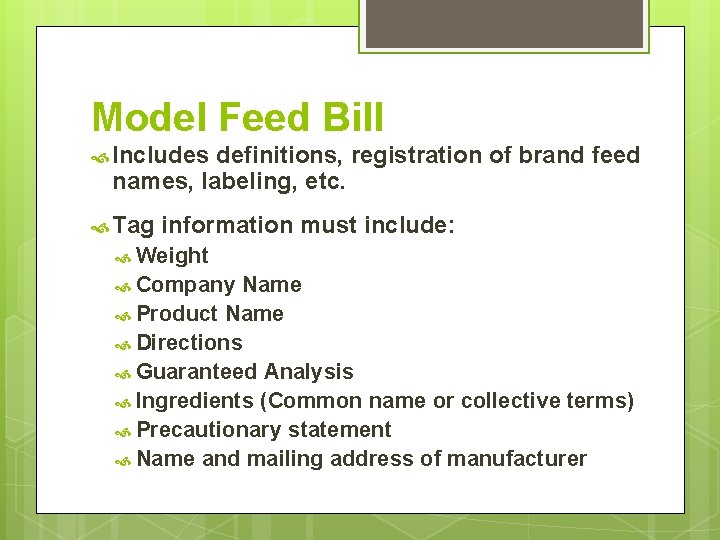 Model Feed Bill

Includes definitions, registration of brand feed names, labeling, etc.

Tag information must include:

Weight

Company Name

Product Name

Directions

Guaranteed Analysis

Ingredients (Common name or collective terms)

Precautionary statement

Name and mailing address of manufacturer